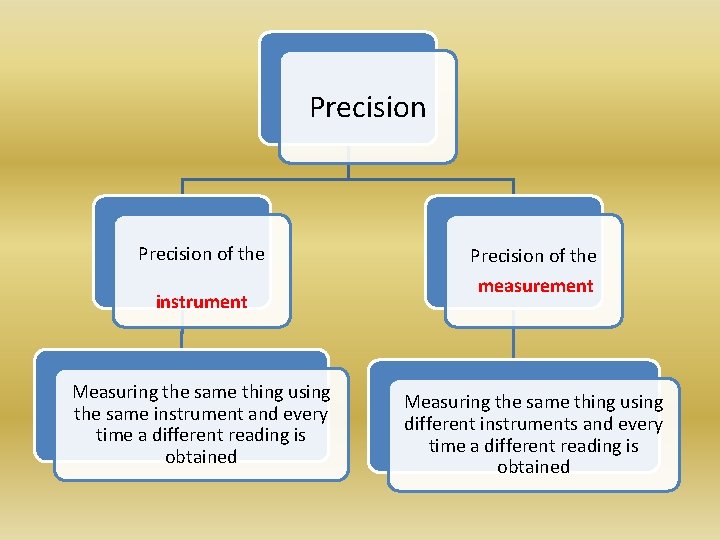 Precision

Precision of the instrument

Measuring the same thing using the same instrument and every time a different reading is obtained

Precision of the measurement

Measuring the same thing using different instruments and every time a different reading is obtained